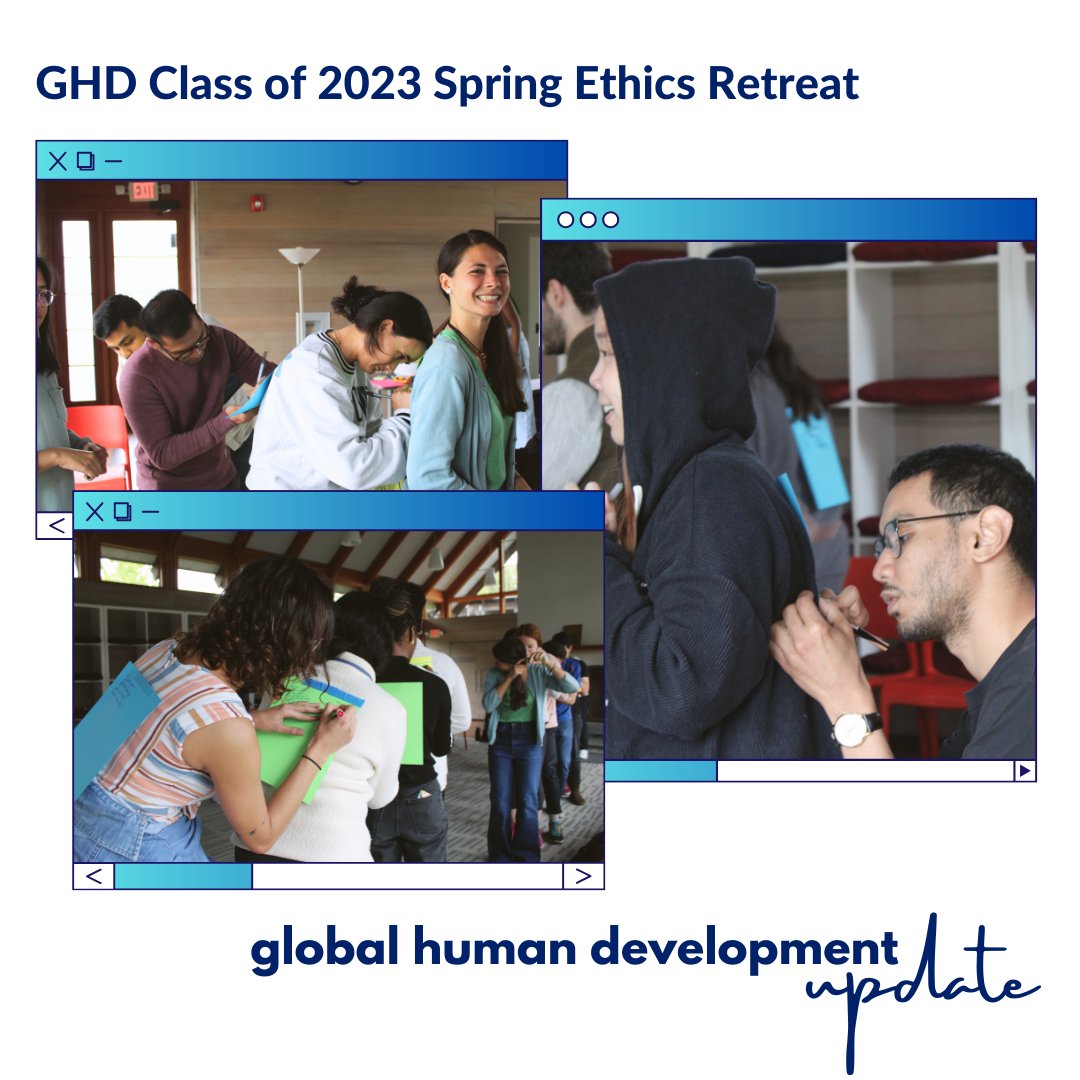 GHD Class of 2023 Spring Ethics Retreat

EXIT

global human development update